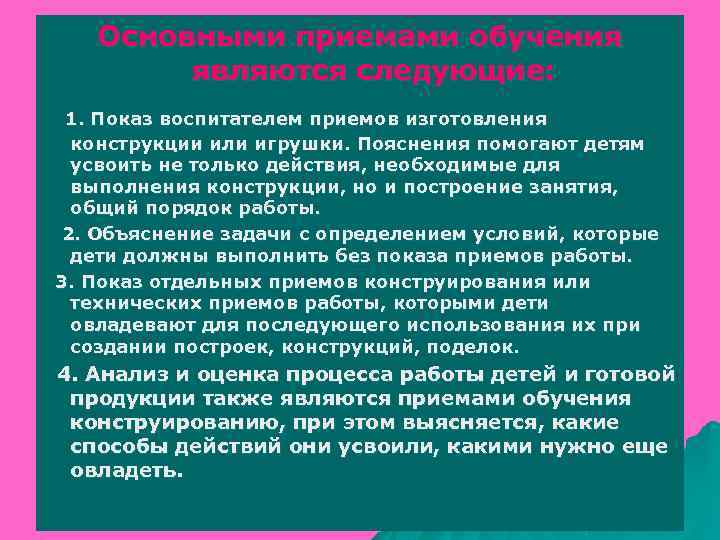 Основными приемами обучения являются следующие:

1. Показ воспитателем приемов изготовления конструкции или игрушки. Пояснения помогают детям усвоить не только действия, необходимые для выполнения конструкции, но и построение занятия, общий порядок работы.

2. Объяснение задачи с определением условий, которые дети должны выполнить без показа приемов работы.

3. Показ отдельных приемов конструирования или технических приемов работы, которыми дети овладевают для последующего использования их при создании построек, конструкций, поделок.

4. Анализ и оценка процесса работы детей и готовой продукции также являются приемами обучения конструированию, при этом выясняется, какие способы действий они усвоили, какими нужно еще овладеть.